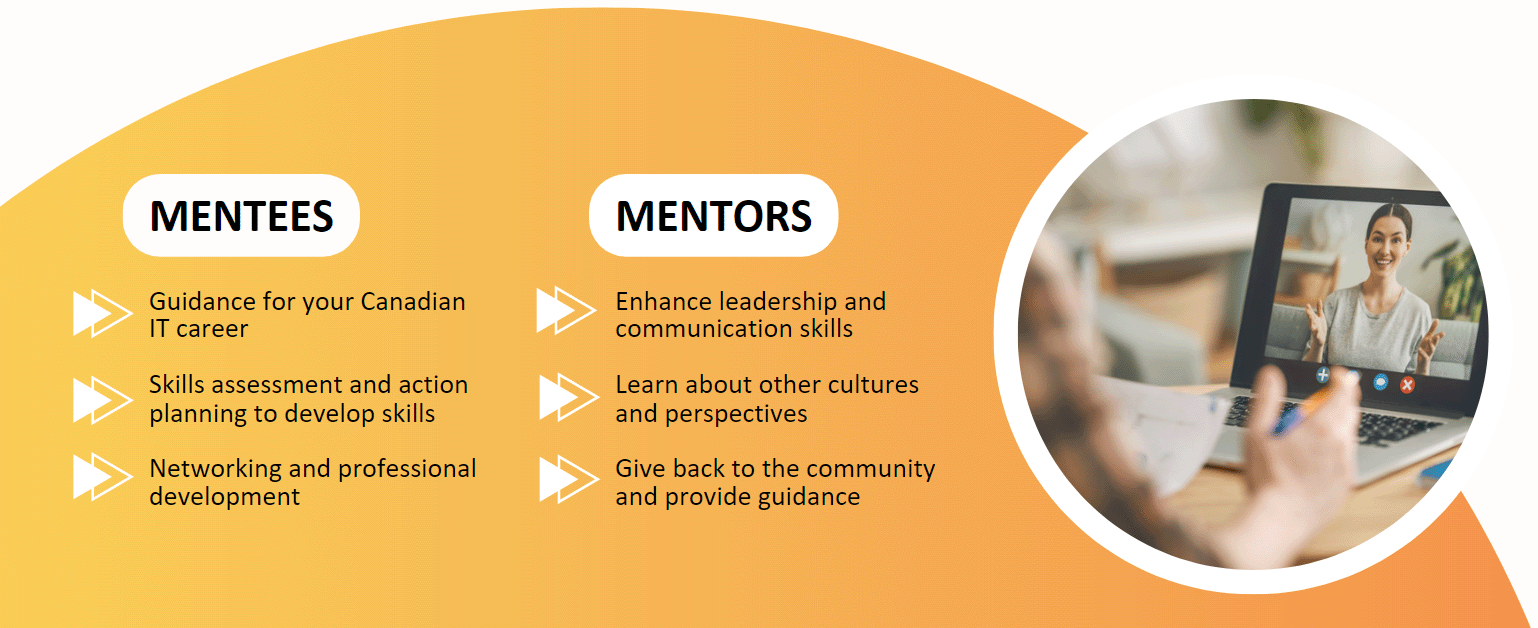 MENTEES

Guidance for your Canadian IT career

Skills assessment and action planning to develop skills

Networking and professional development

MENTORS

Enhance leadership and communication skills

Learn about other cultures and perspectives

Give back to the community and provide guidance